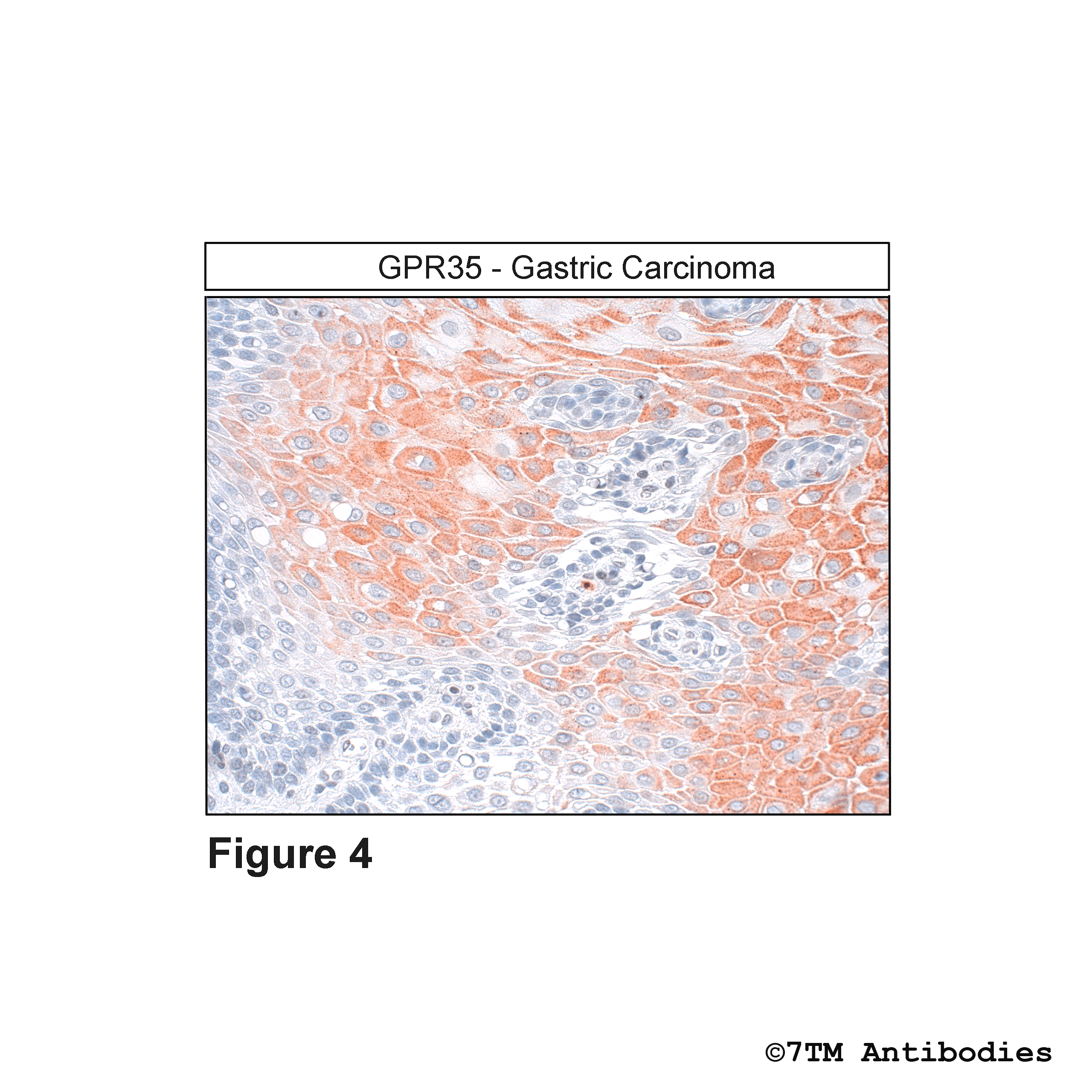 GPR35 - Gastric Carcinoma

Figure 4

©7TM Antibodies